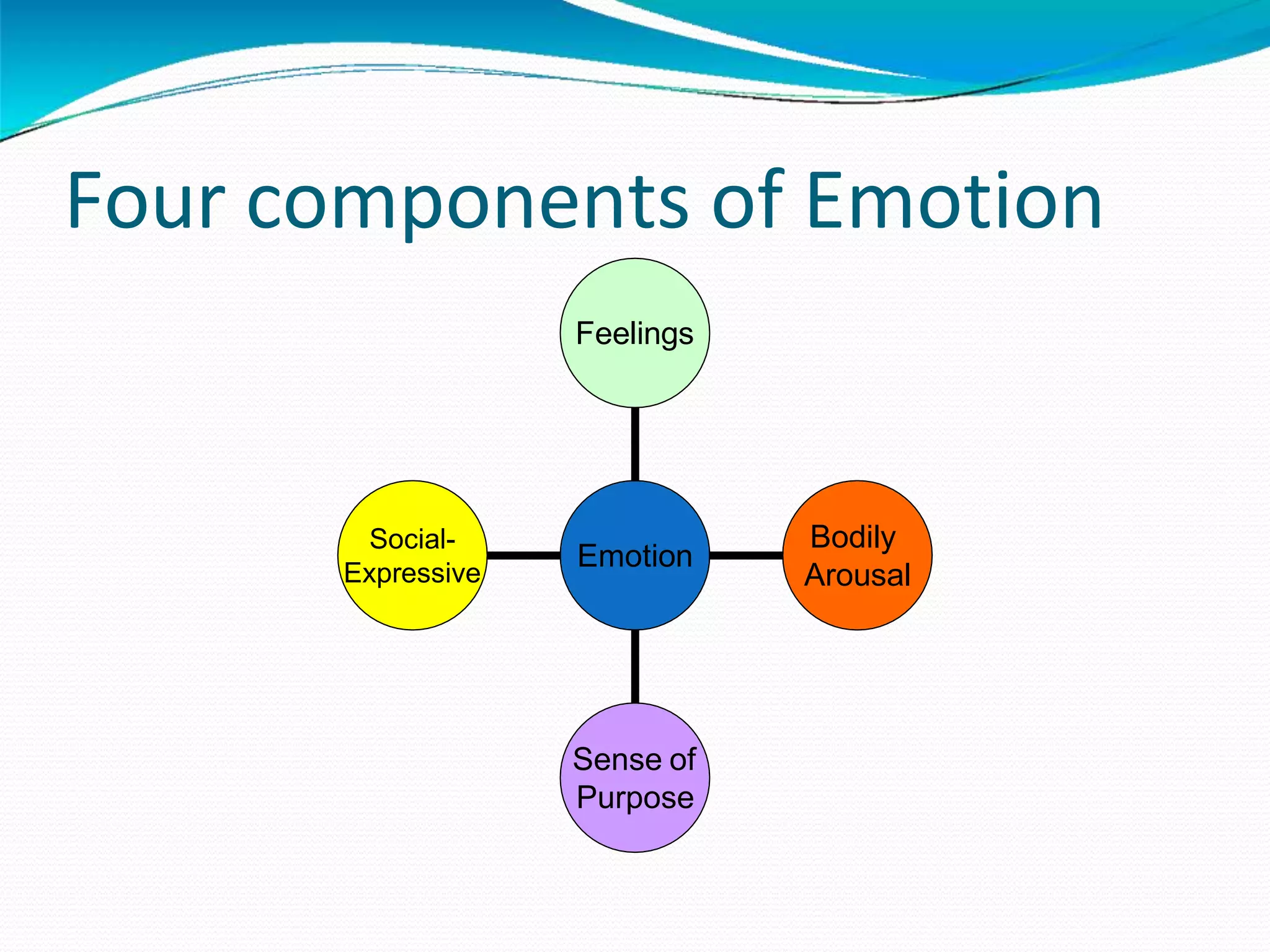 Four components of Emotion

Feelings

Social-Expressive

Emotion

Bodily Arousal

Sense of Purpose